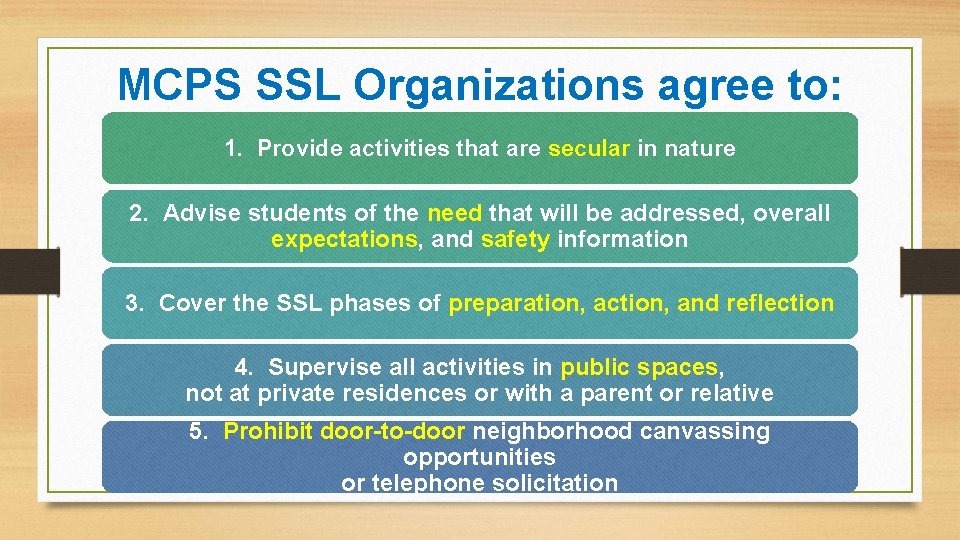 MCPS SSL Organizations agree to:

1. Provide activities that are secular in nature

2. Advise students of the need that will be addressed, overall expectations, and safety information

3. Cover the SSL phases of preparation, action, and reflection

4. Supervise all activities in public spaces, not at private residences or with a parent or relative

5. Prohibit door-to-door neighborhood canvassing opportunities or telephone solicitation